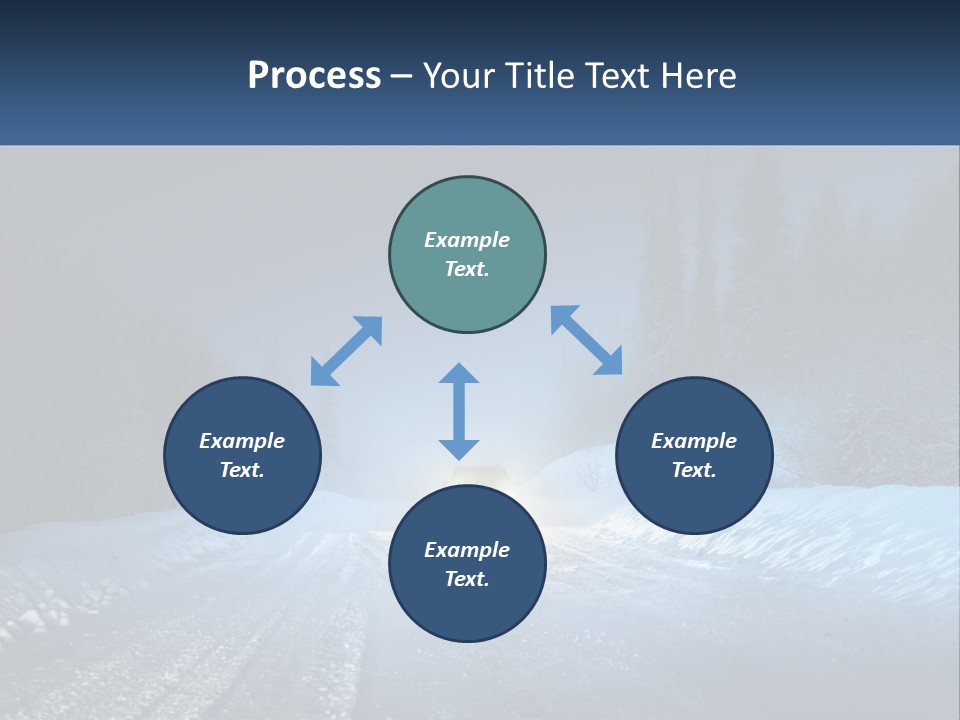 Process – Your Title Text Here

Example Text.

Example Text.

Example Text.

Example Text.